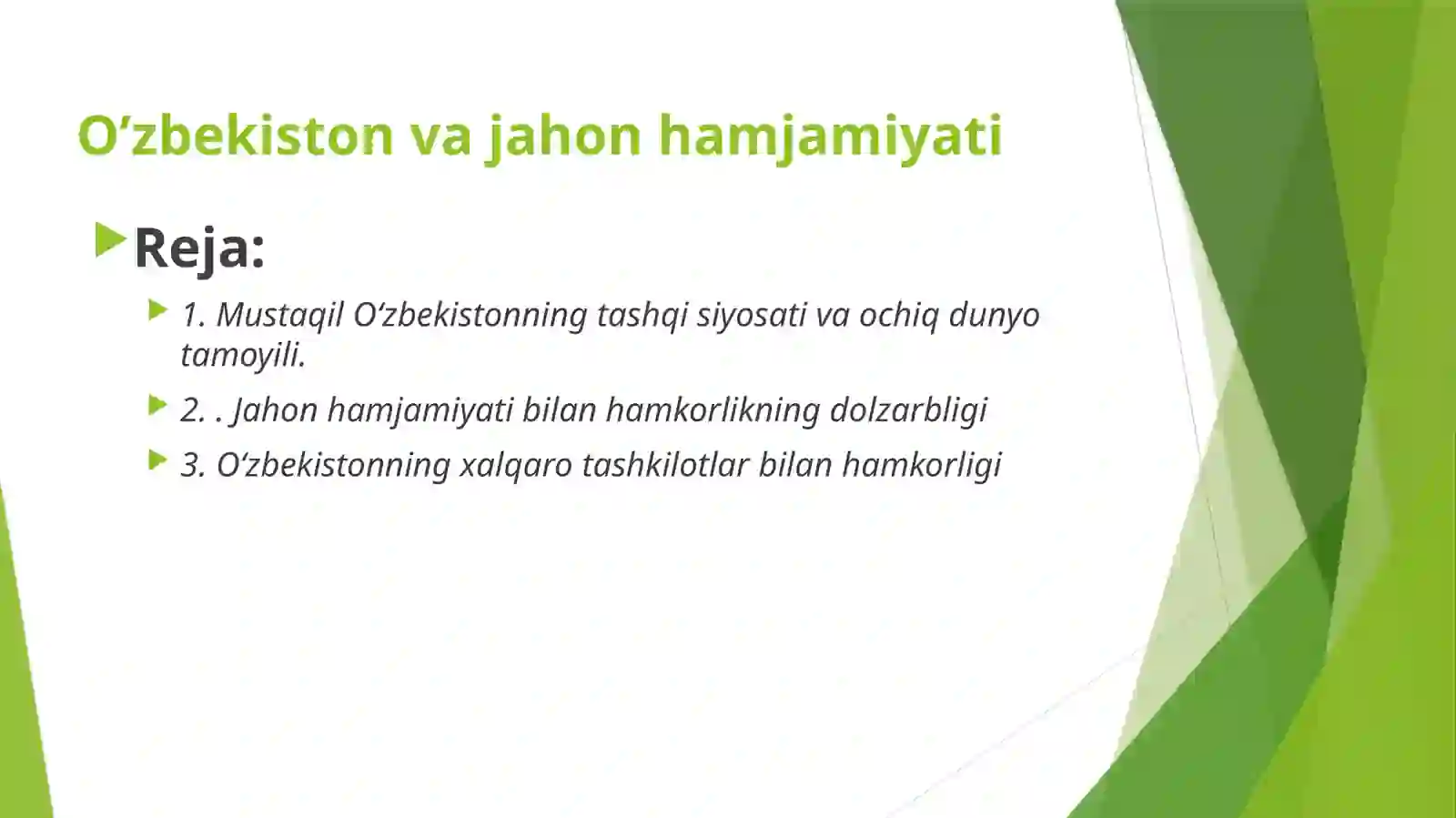 O’zbekiston va jahon hamjamiyati

Reja:

1. Mustaqil O‘zbekistonning tashqi siyosati va ochiq dunyo tamoyili.

2. . Jahon hamjamiyati bilan hamkorlikning dolzarbligi

3. O‘zbekistonning xalqaro tashkilotlar bilan hamkorligi